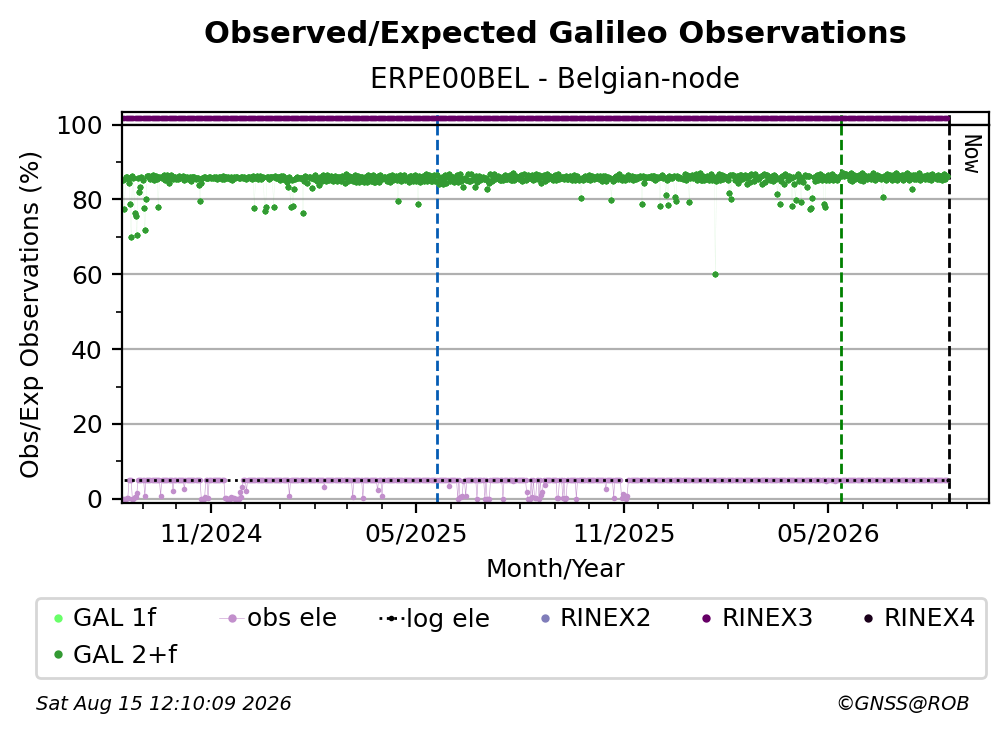 Observed/Expected Galileo Observations
ERPE00BEL - Belgian-node

Obs/Exp Observations (%)
100
80
60
40
20
0

Now

11/2024
05/2025
11/2025
05/2026
Month/Year

GAL 1f
obs ele
log ele
RINEX2
RINEX3
RINEX4
GAL 2+f

Sat Aug 15 12:10:09 2026
©GNSS@ROB